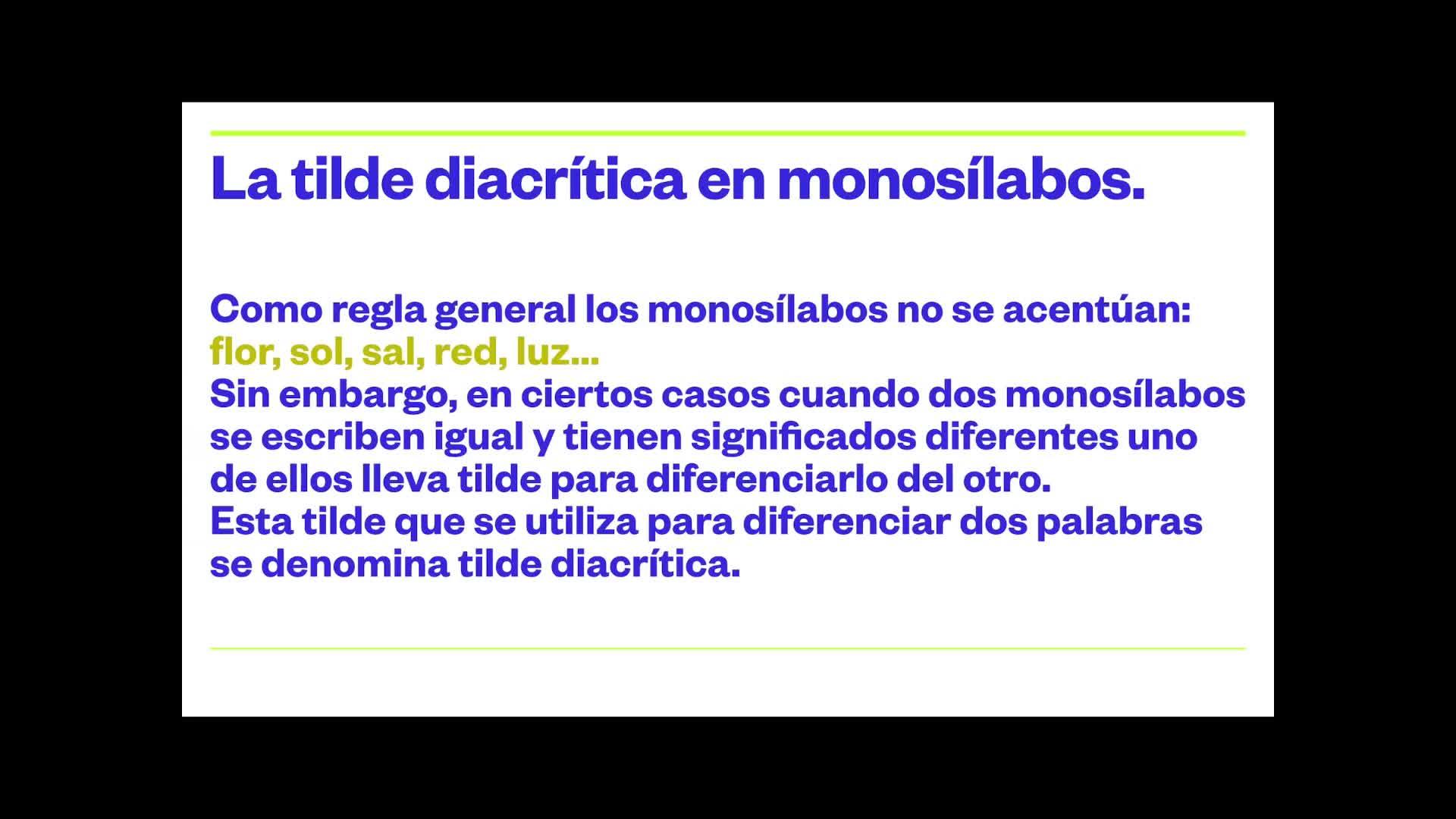 La tilde diacrítica en monosílabos.

Como regla general los monosílabos no se acentúan:
flor, sol, sal, red, luz...
Sin embargo, en ciertos casos cuando dos monosílabos se escriben igual y tienen significados diferentes uno de ellos lleva tilde para diferenciarlo del otro.
Esta tilde que se utiliza para diferenciar dos palabras se denomina tilde diacrítica.